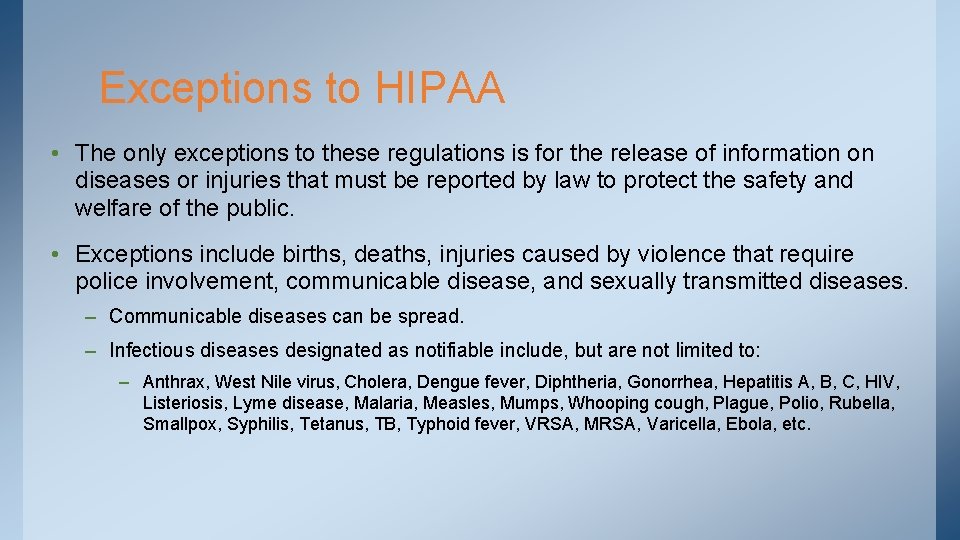 Exceptions to HIPAA

• The only exceptions to these regulations is for the release of information on diseases or injuries that must be reported by law to protect the safety and welfare of the public.

• Exceptions include births, deaths, injuries caused by violence that require police involvement, communicable disease, and sexually transmitted diseases.

– Communicable diseases can be spread.

– Infectious diseases designated as notifiable include, but are not limited to:

– Anthrax, West Nile virus, Cholera, Dengue fever, Diphtheria, Gonorrhea, Hepatitis A, B, C, HIV, Listeriosis, Lyme disease, Malaria, Measles, Mumps, Whooping cough, Plague, Polio, Rubella, Smallpox, Syphilis, Tetanus, TB, Typhoid fever, VRSA, MRSA, Varicella, Ebola, etc.